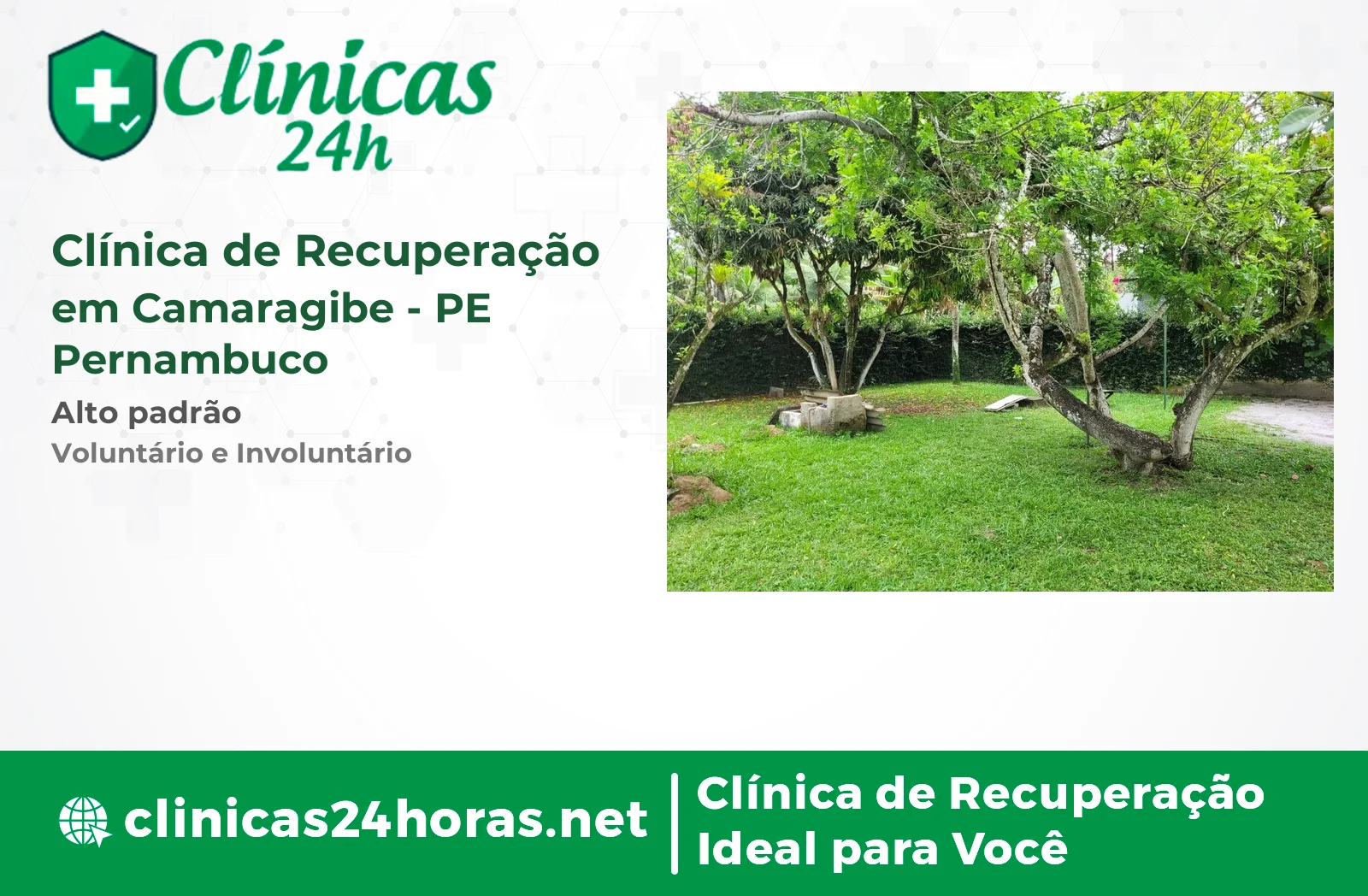 Clínicas 24h

Clínica de Recuperação em Camaragibe - PE Pernambuco

Alto padrão

Voluntário e Involuntário

clinicas24horas.net

Clínica de Recuperação Ideal para Você